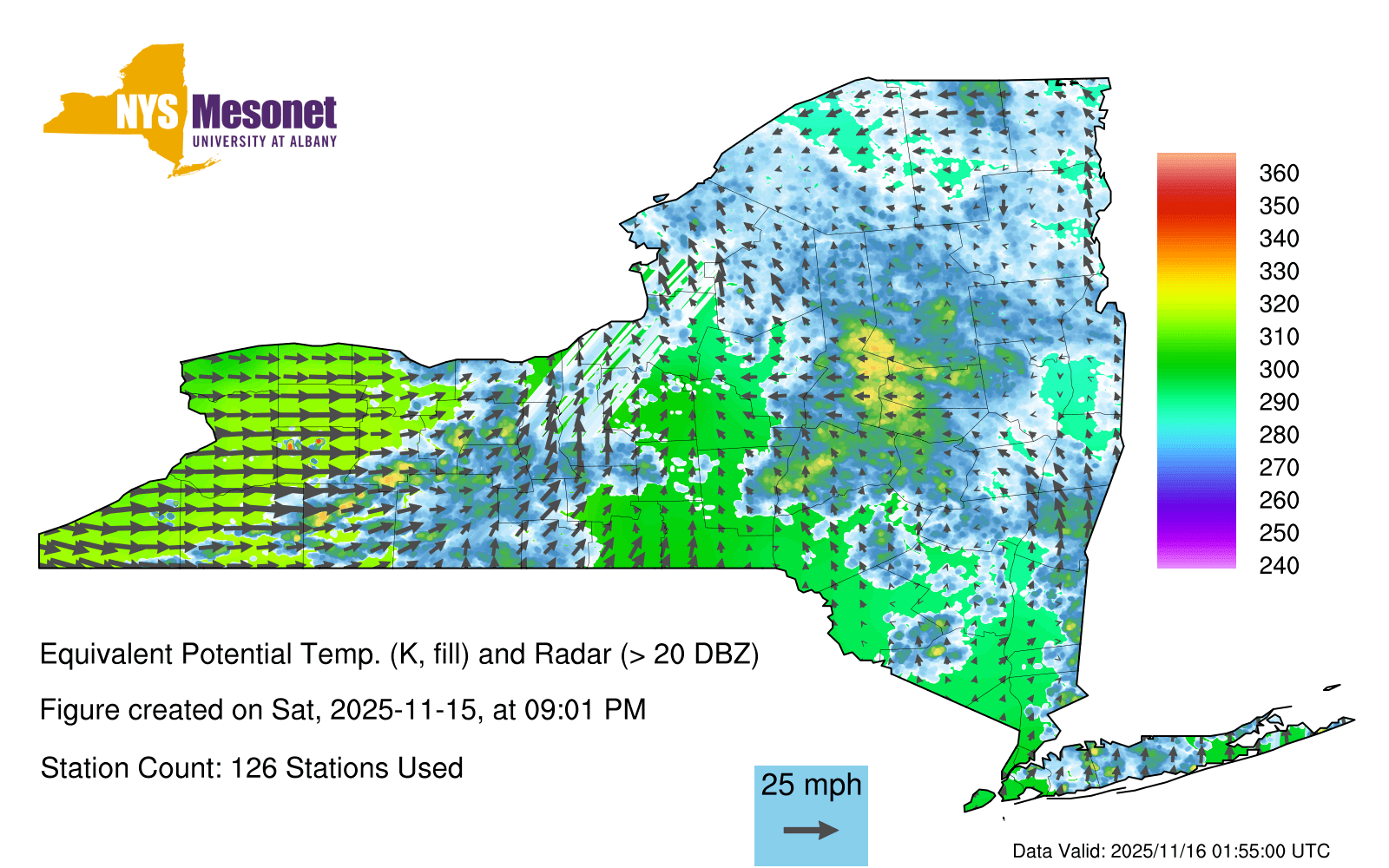 NYS Mesonet
UNIVERSITY AT ALBANY

360
350
340
330
320
310
300
290
280
270
260
250
240

Equivalent Potential Temp. (K, fill) and Radar (> 20 DBZ)

Figure created on Sat, 2025-11-15, at 09:01 PM

Station Count: 126 Stations Used

25 mph

Data Valid: 2025/11/16 01:55:00 UTC